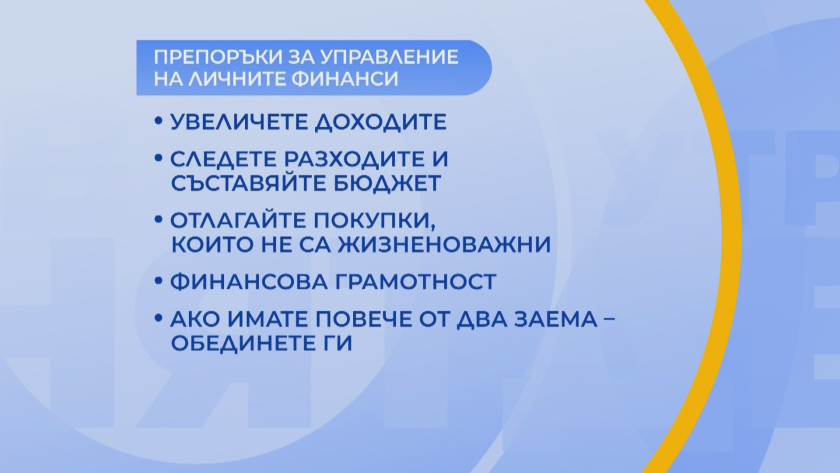 ПРЕПОРЪКИ ЗА УПРАВЛЕНИЕ НА ЛИЧНИТЕ ФИНАНСИ

• УВЕЛИЧЕТЕ ДОХОДИТЕ

• СЛЕДЕТЕ РАЗХОДИТЕ И СЪСТАВЯЙТЕ БЮДЖЕТ

• ОТЛАГАЙТЕ ПОКУПКИ, КОИТО НЕ СА ЖИЗНЕНОВАЖНИ

• ФИНАНСОВА ГРАМОТНОСТ

• АКО ИМАТЕ ПОВЕЧЕ ОТ ДВА ЗАЕМА – ОБЕДИНЕТЕ ГИ